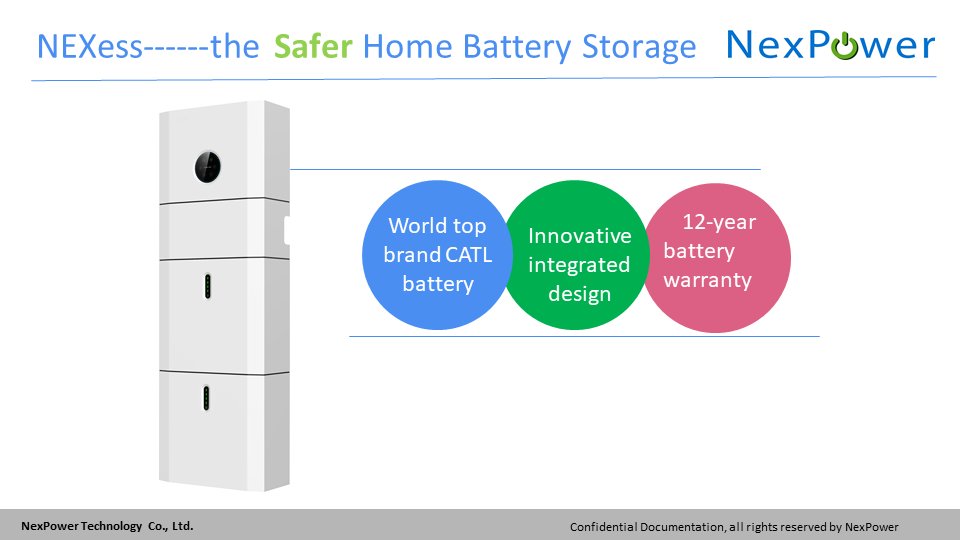 NEXess------the Safer Home Battery Storage

NexPower

World top brand CATL battery

Innovative integrated design

12-year battery warranty

NexPower Technology Co., Ltd.

Confidential Documentation, all rights reserved by NexPower